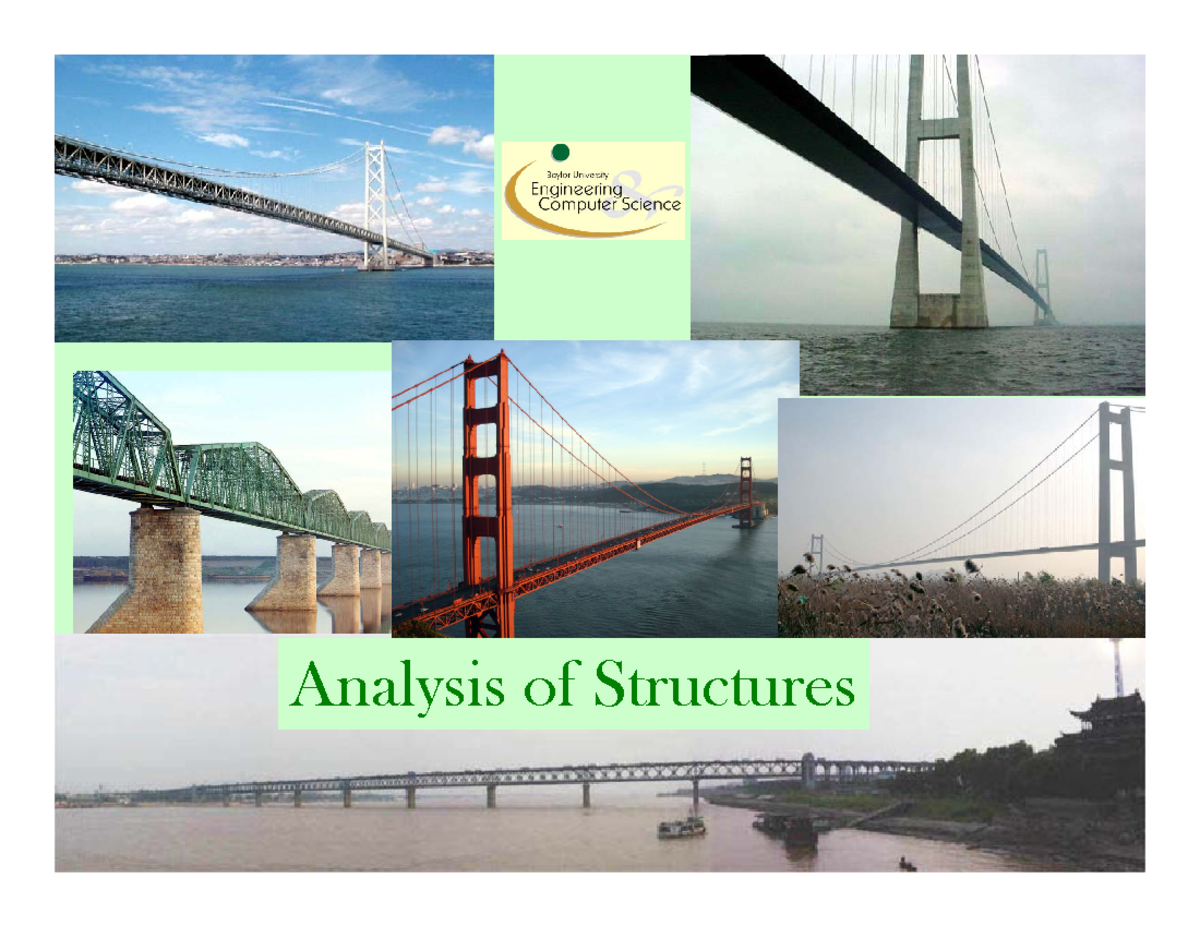 Baylor University
Engineering & Computer Science

Analysis of Structures